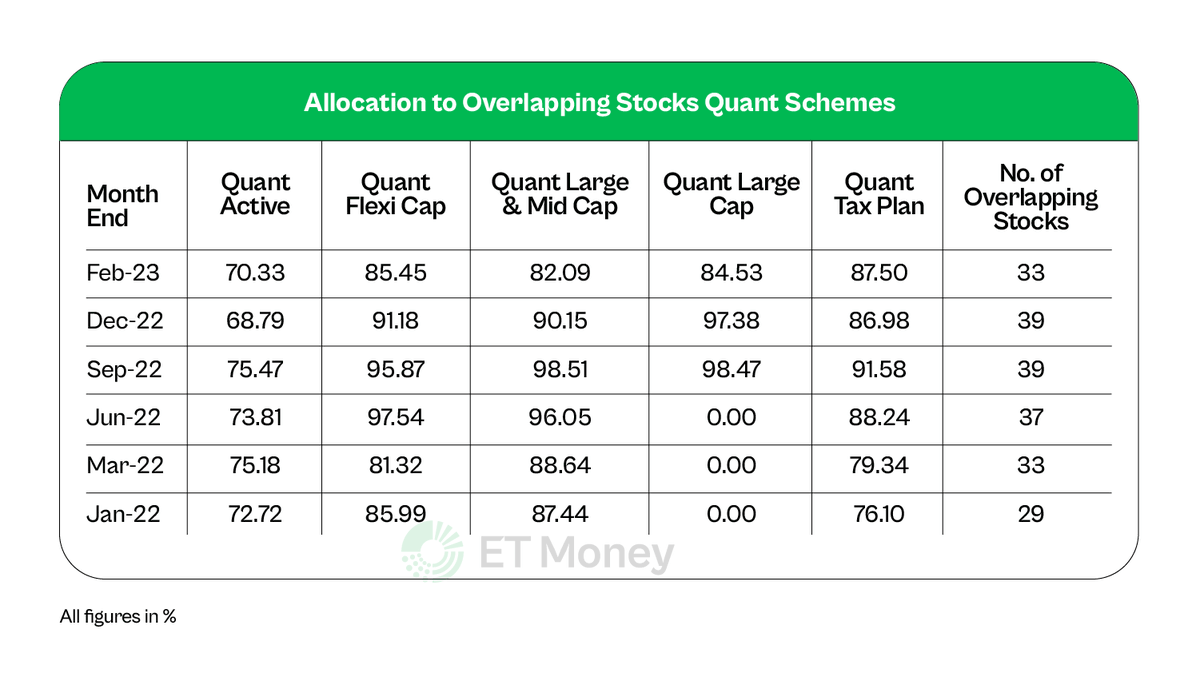 Allocation to Overlapping Stocks Quant Schemes

| Month End | Quant Active | Quant Flexi Cap | Quant Large & Mid Cap | Quant Large Cap | Quant Tax Plan | No. of Overlapping Stocks |
|---|---|---|---|---|---|---|
| Feb-23 | 70.33 | 85.45 | 82.09 | 84.53 | 87.50 | 33 |
| Dec-22 | 68.79 | 91.18 | 90.15 | 97.38 | 86.98 | 39 |
| Sep-22 | 75.47 | 95.87 | 98.51 | 98.47 | 91.58 | 39 |
| Jun-22 | 73.81 | 97.54 | 96.05 | 0.00 | 88.24 | 37 |
| Mar-22 | 75.18 | 81.32 | 88.64 | 0.00 | 79.34 | 33 |
| Jan-22 | 72.72 | 85.99 | 87.44 | 0.00 | 76.10 | 29 |

ET Money

All figures in %